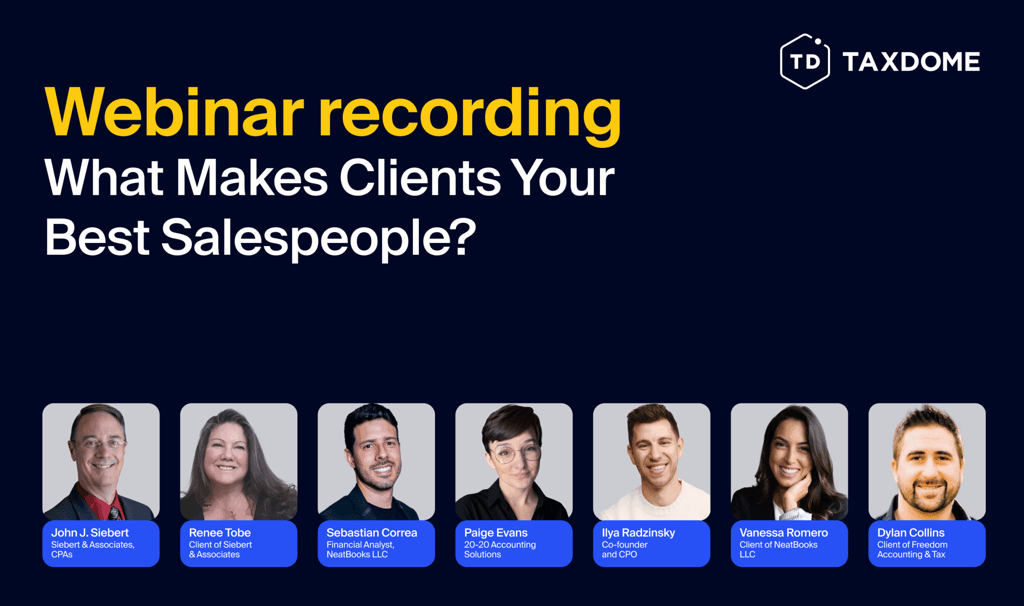 TD TAXDOME

Webinar recording
What Makes Clients Your Best Salespeople?

John J. Siebert
Siebert & Associates, CPAs

Renee Tobe
Client of Siebert & Associates

Sebastian Correa
Financial Analyst, NeatBooks LLC

Paige Evans
20-20 Accounting Solutions

Ilya Radzinsky
Co-founder and CPO

Vanessa Romero
Client of NeatBooks LLC

Dylan Collins
Client of Freedom Accounting & Tax